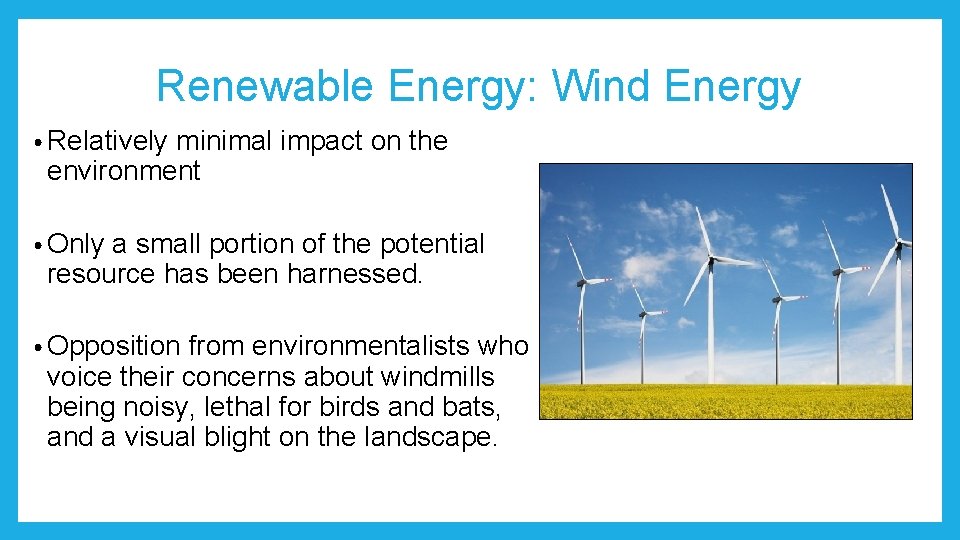 Renewable Energy: Wind Energy

• Relatively minimal impact on the environment

• Only a small portion of the potential resource has been harnessed.

• Opposition from environmentalists who voice their concerns about windmills being noisy, lethal for birds and bats, and a visual blight on the landscape.